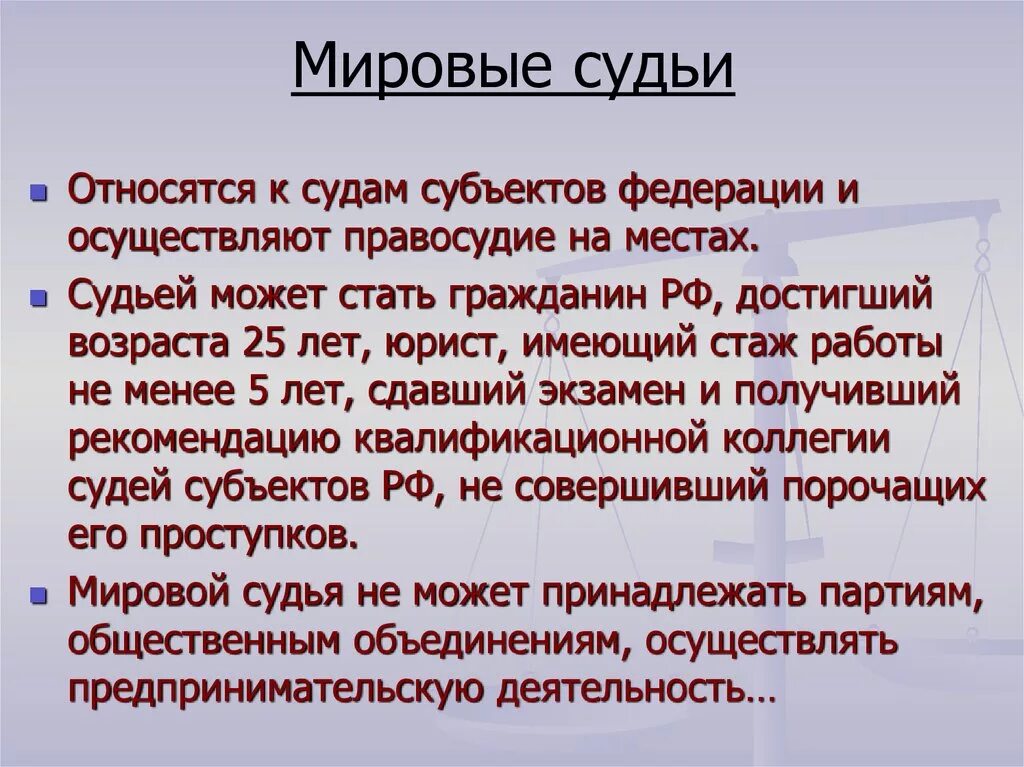 Мировые судьи

- Относятся к судам субъектов федерации и осуществляют правосудие на местах.
- Судьей может стать гражданин РФ, достигший возраста 25 лет, юрист, имеющий стаж работы не менее 5 лет, сдавший экзамен и получивший рекомендацию квалификационной коллегии судей субъектов РФ, не совершивший порочащих его проступков.
- Мировой судья не может принадлежать партиям, общественным объединениям, осуществлять предпринимательскую деятельность…